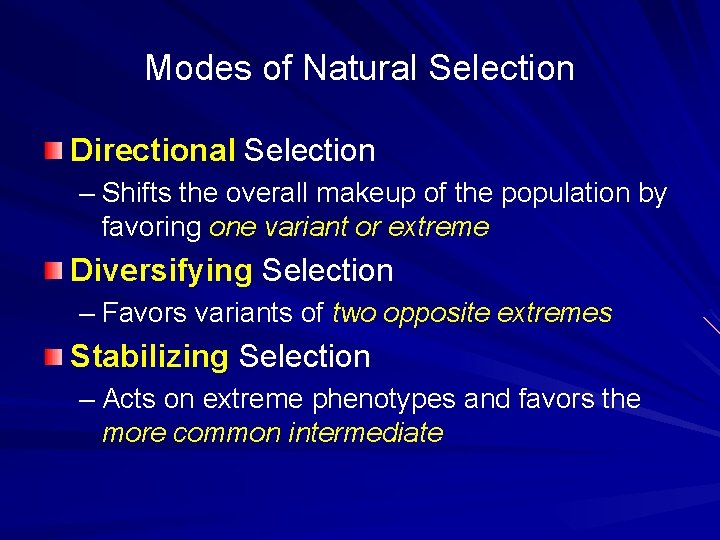 Modes of Natural Selection

Directional Selection

– Shifts the overall makeup of the population by favoring one variant or extreme

Diversifying Selection

– Favors variants of two opposite extremes

Stabilizing Selection

– Acts on extreme phenotypes and favors the more common intermediate